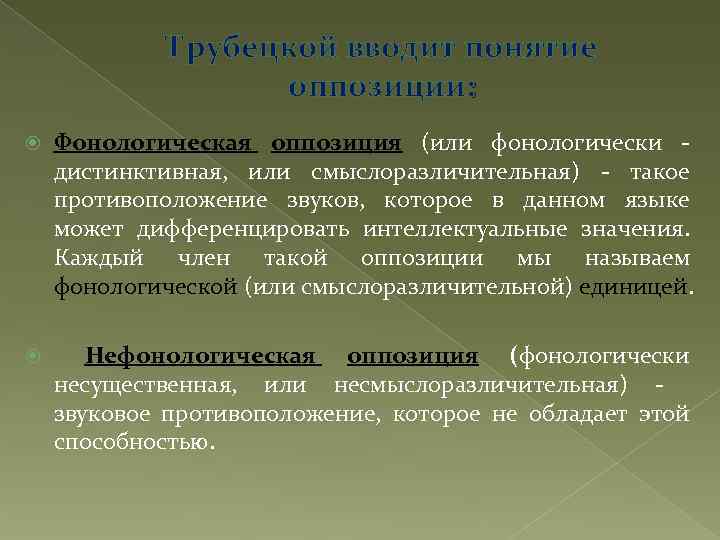 Трубецкой вводит понятие оппозиции:

Фонологическая оппозиция (или фонологически - дистинктивная, или смыслоразличительная) - такое противоположение звуков, которое в данном языке может дифференцировать интеллектуальные значения. Каждый член такой оппозиции мы называем фонологической (или смыслоразличительной) единицей.

Нефонологическая оппозиция (фонологически несущественная, или несмыслоразличительная) - звуковое противоположение, которое не обладает этой способностью.